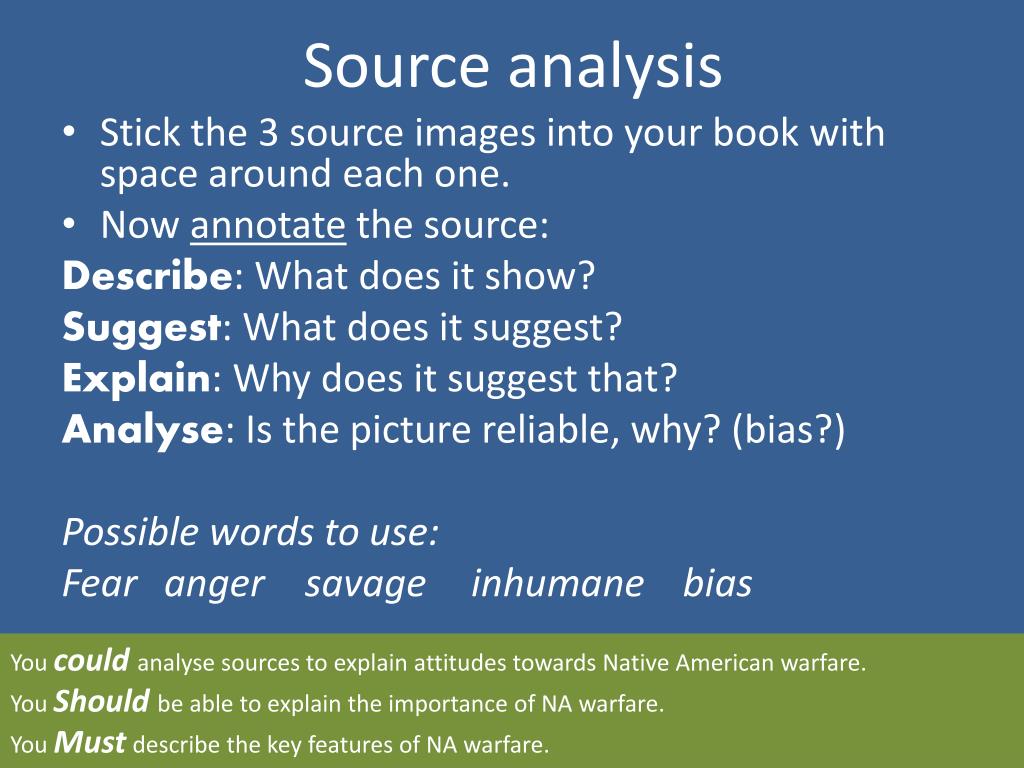 Source analysis

• Stick the 3 source images into your book with space around each one.
• Now annotate the source:

Describe: What does it show?
Suggest: What does it suggest?
Explain: Why does it suggest that?
Analyse: Is the picture reliable, why? (bias?)

Possible words to use:
Fear anger savage inhumane bias

You could analyse sources to explain attitudes towards Native American warfare.
You Should be able to explain the importance of NA warfare.
You Must describe the key features of NA warfare.